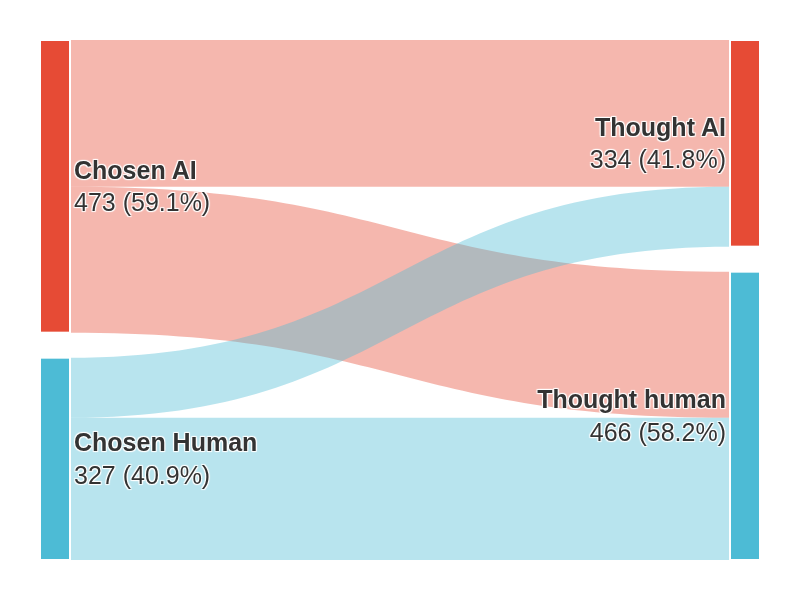 Chosen AI
473 (59.1%)

Chosen Human
327 (40.9%)

Thought AI
334 (41.8%)

Thought human
466 (58.2%)